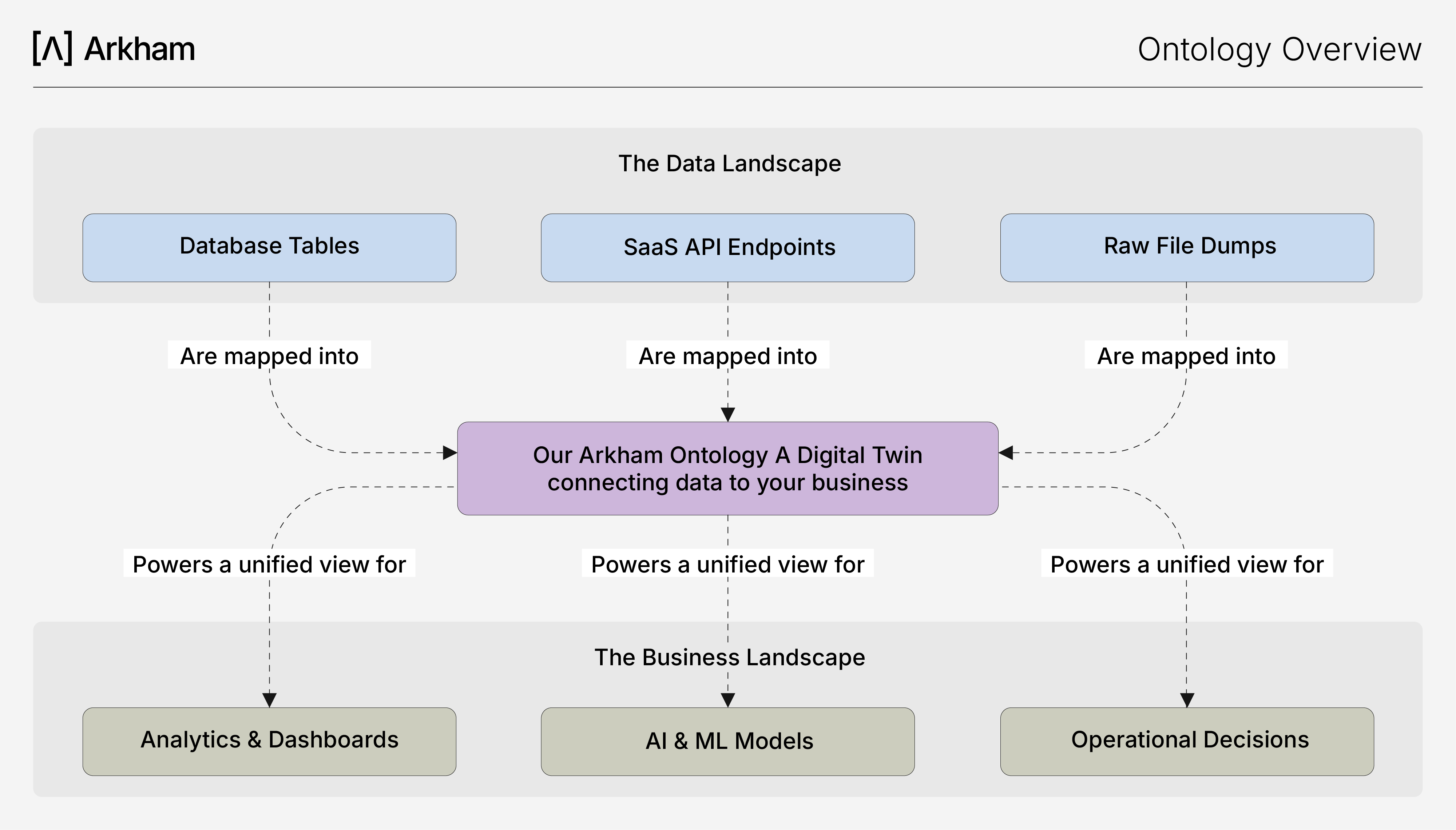 [Λ] Arkham

Ontology Overview

The Data Landscape

Database Tables

SaaS API Endpoints

Raw File Dumps

Are mapped into

Are mapped into

Are mapped into

Our Arkham Ontology A Digital Twin connecting data to your business

Powers a unified view for

Powers a unified view for

Powers a unified view for

The Business Landscape

Analytics & Dashboards

AI & ML Models

Operational Decisions